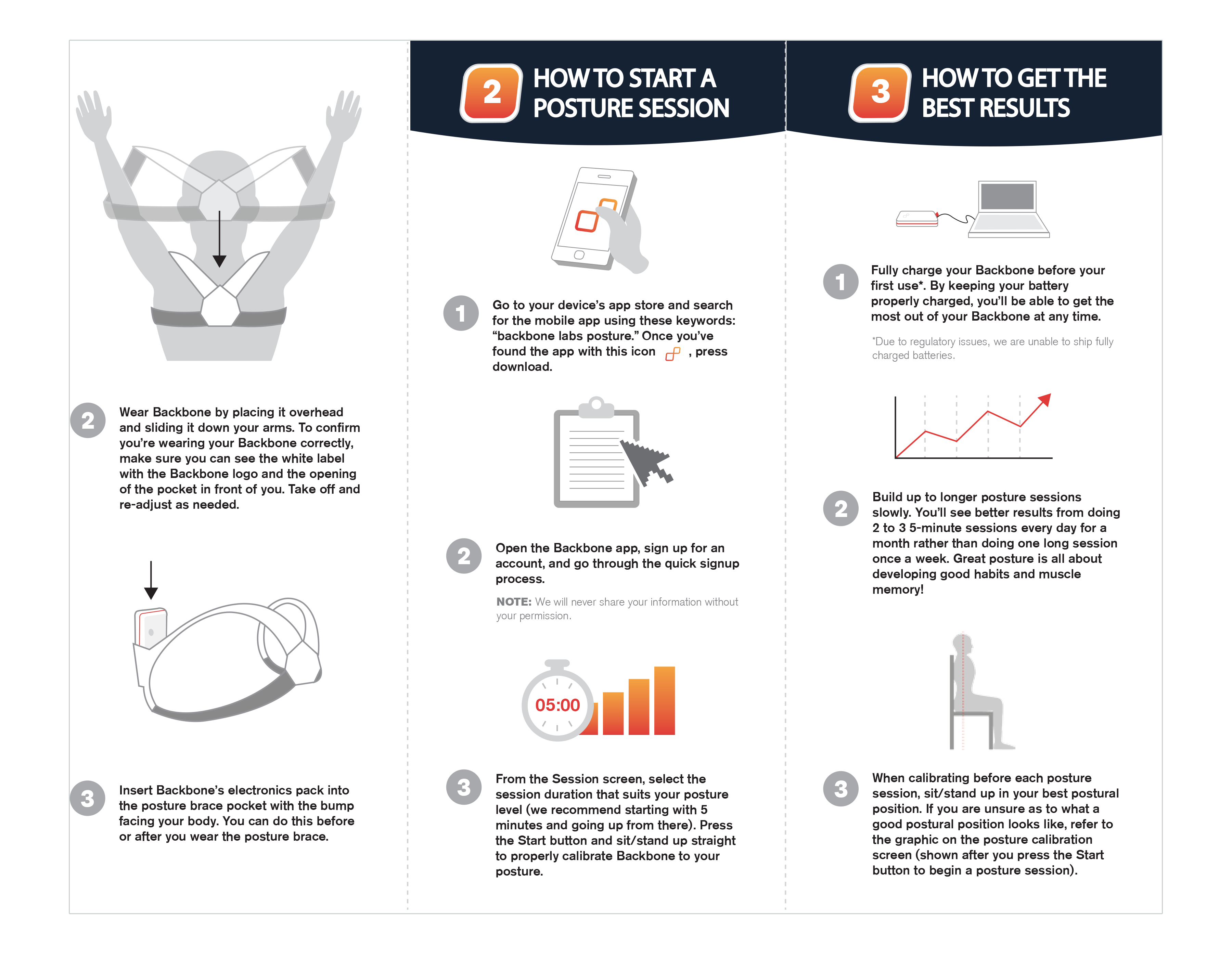 2 Wear Backbone by placing it overhead and sliding it down your arms. To confirm you're wearing your Backbone correctly, make sure you can see the white label with the Backbone logo and the opening of the pocket in front of you. Take off and re-adjust as needed.

3 Insert Backbone's electronics pack into the posture brace pocket with the bump facing your body. You can do this before or after you wear the posture brace.

2 HOW TO START A POSTURE SESSION

1 Go to your device's app store and search for the mobile app using these keywords: "backbone labs posture." Once you've found the app with this icon , press download.

2 Open the Backbone app, sign up for an account, and go through the quick signup process.

NOTE: We will never share your information without your permission.

05:00

3 From the Session screen, select the session duration that suits your posture level (we recommend starting with 5 minutes and going up from there). Press the Start button and sit/stand up straight to properly calibrate Backbone to your posture.

3 HOW TO GET THE BEST RESULTS

1 Fully charge your Backbone before your first use*. By keeping your battery properly charged, you'll be able to get the most out of your Backbone at any time.

*Due to regulatory issues, we are unable to ship fully charged batteries.

2 Build up to longer posture sessions slowly. You'll see better results from doing 2 to 3 5-minute sessions every day for a month rather than doing one long session once a week. Great posture is all about developing good habits and muscle memory!

3 When calibrating before each posture session, sit/stand up in your best postural position. If you are unsure as to what a good postural position looks like, refer to the graphic on the posture calibration screen (shown after you press the Start button to begin a posture session).